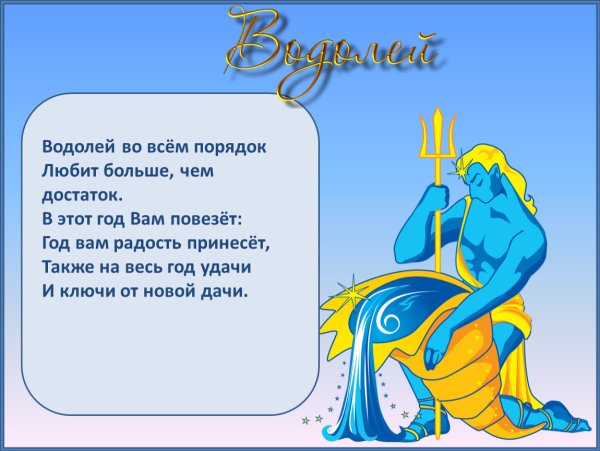 Водолей

Водолей во всём порядок
Любит больше, чем достаток.
В этот год Вам повезёт:
Год вам радость принесёт,
Также на весь год удачи
И ключи от новой дачи.